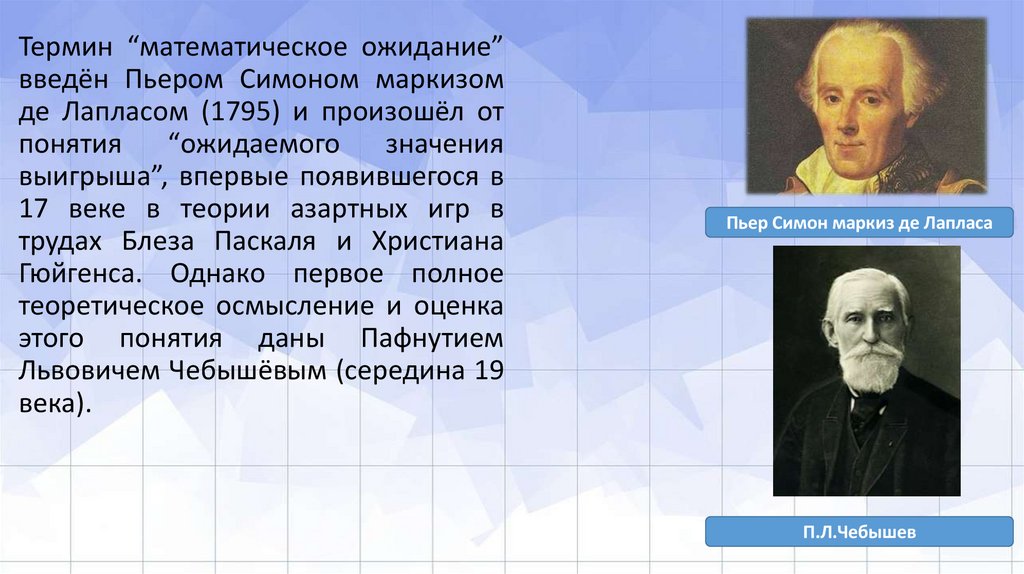 Термин “математическое ожидание” введён Пьером Симоном маркизом де Лапласом (1795) и произошёл от понятия “ожидаемого значения выигрыша”, впервые появившегося в 17 веке в теории азартных игр в трудах Блеза Паскаля и Христиана Гюйгенса. Однако первое полное теоретическое осмысление и оценка этого понятия даны Пафнутием Львовичем Чебышёвым (середина 19 века).

Пьер Симон маркиз де Лапласа

П.Л.Чебышев